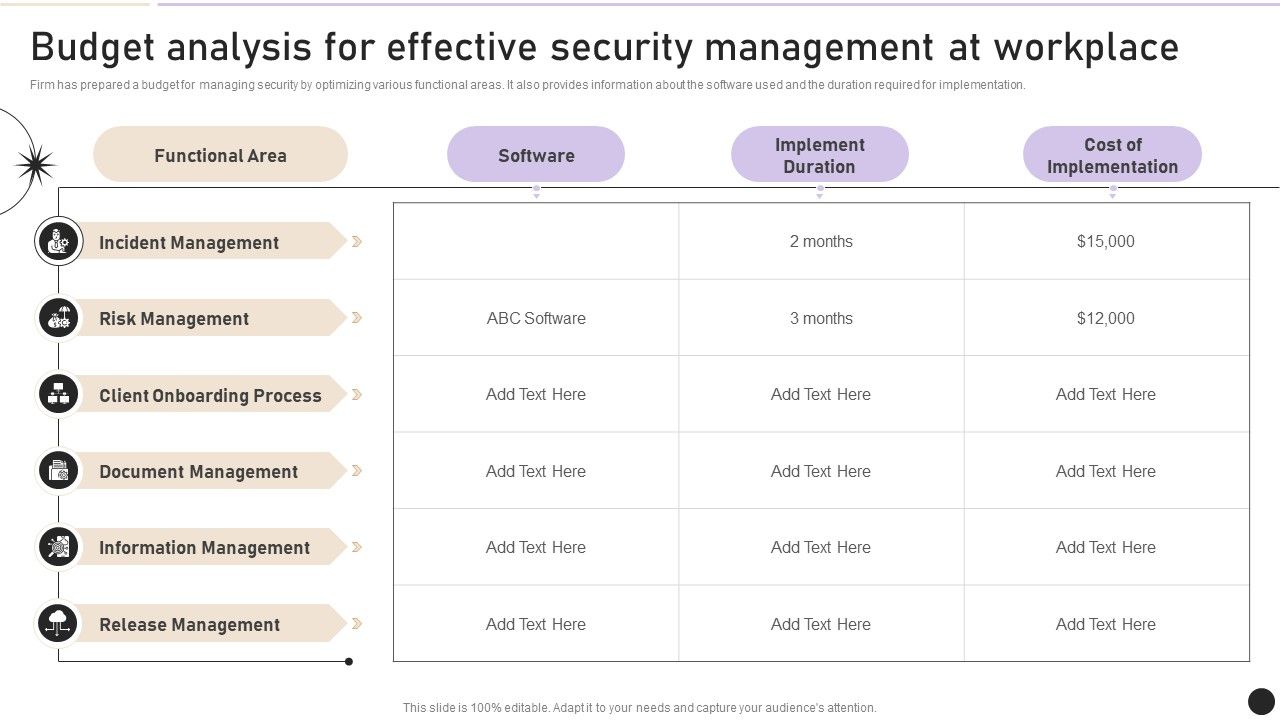 Budget analysis for effective security management at workplace

Firm has prepared a budget for managing security by optimizing various functional areas. It also provides information about the software used and the duration required for implementation.

| Functional Area | Software | Implement Duration | Cost of Implementation |
|---|---|---|---|
| Incident Management | | 2 months | $15,000 |
| Risk Management | ABC Software | 3 months | $12,000 |
| Client Onboarding Process | Add Text Here | Add Text Here | Add Text Here |
| Document Management | Add Text Here | Add Text Here | Add Text Here |
| Information Management | Add Text Here | Add Text Here | Add Text Here |
| Release Management | Add Text Here | Add Text Here | Add Text Here |

This slide is 100% editable. Adapt it to your needs and capture your audience's attention.